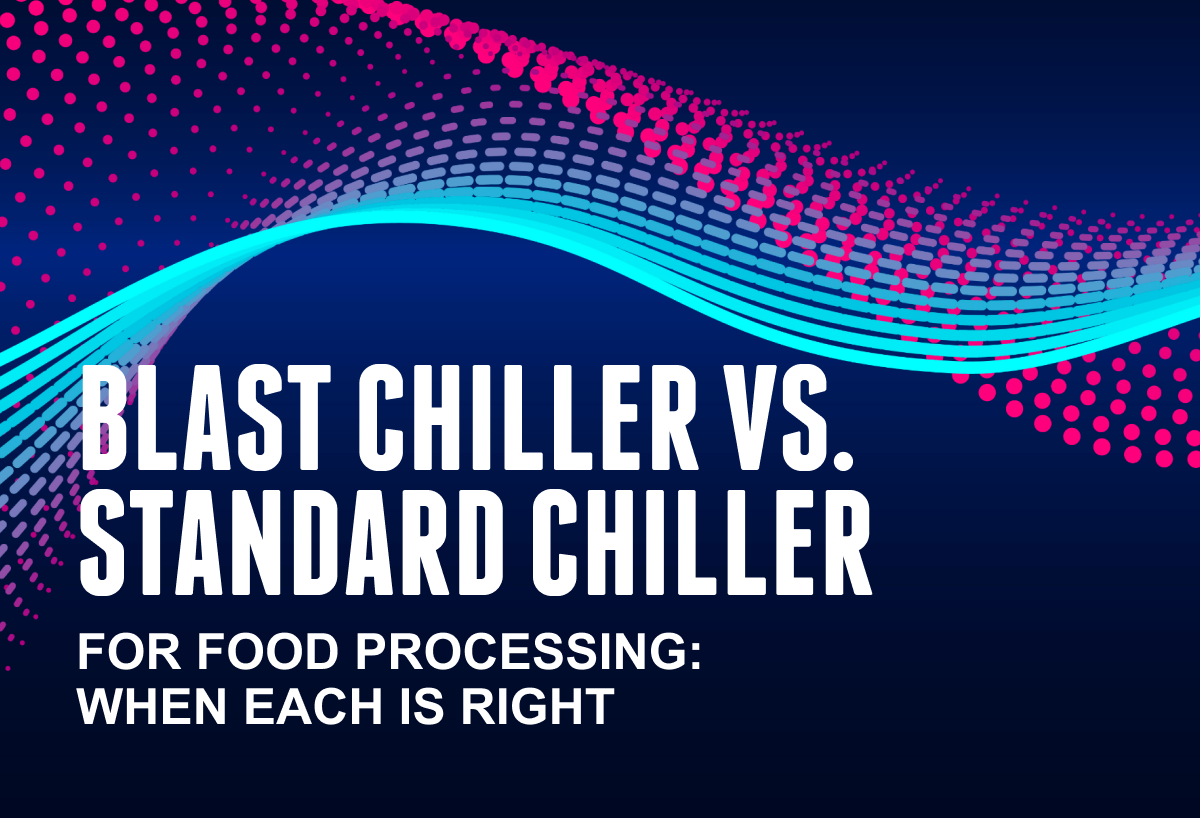 BLAST CHILLER VS. STANDARD CHILLER

FOR FOOD PROCESSING: WHEN EACH IS RIGHT